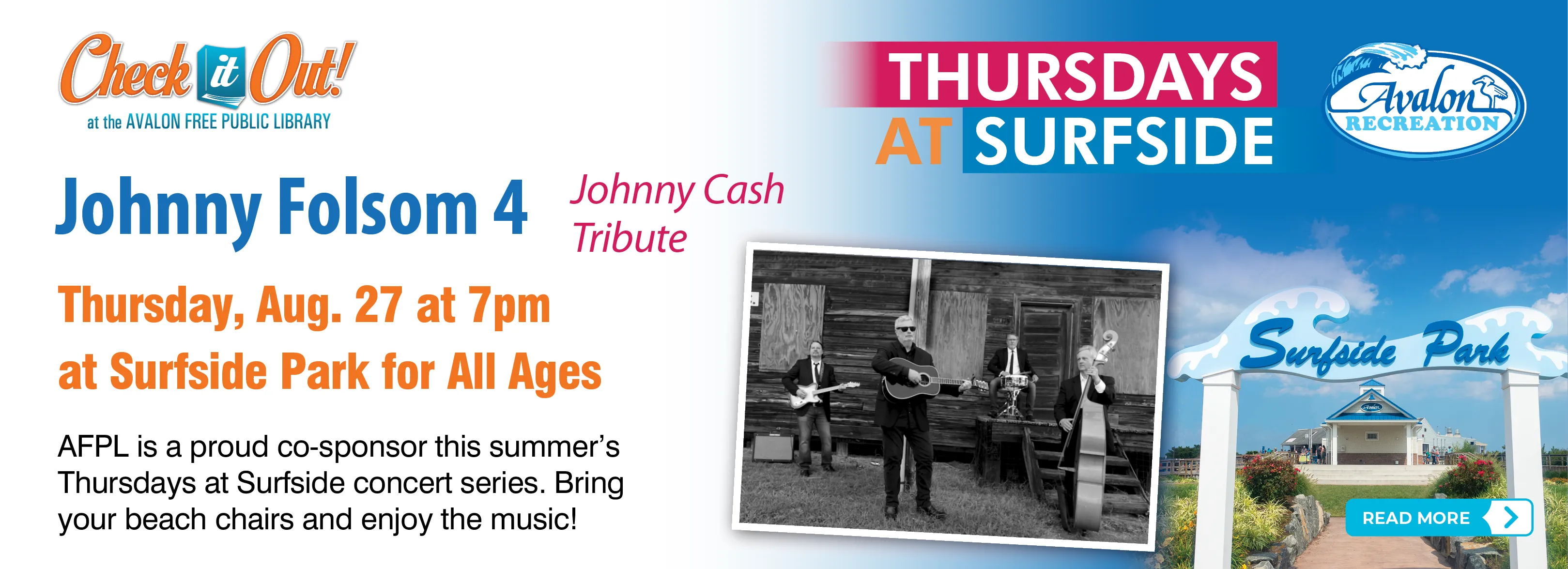 Check it Out!
at the AVALON FREE PUBLIC LIBRARY

THURSDAYS AT SURFSIDE

Avalon RECREATION

Johnny Folsom 4

Johnny Cash Tribute

Thursday, Aug. 27 at 7pm
at Surfside Park for All Ages

AFPL is a proud co-sponsor this summer's Thursdays at Surfside concert series. Bring your beach chairs and enjoy the music!

Surfside Park

READ MORE